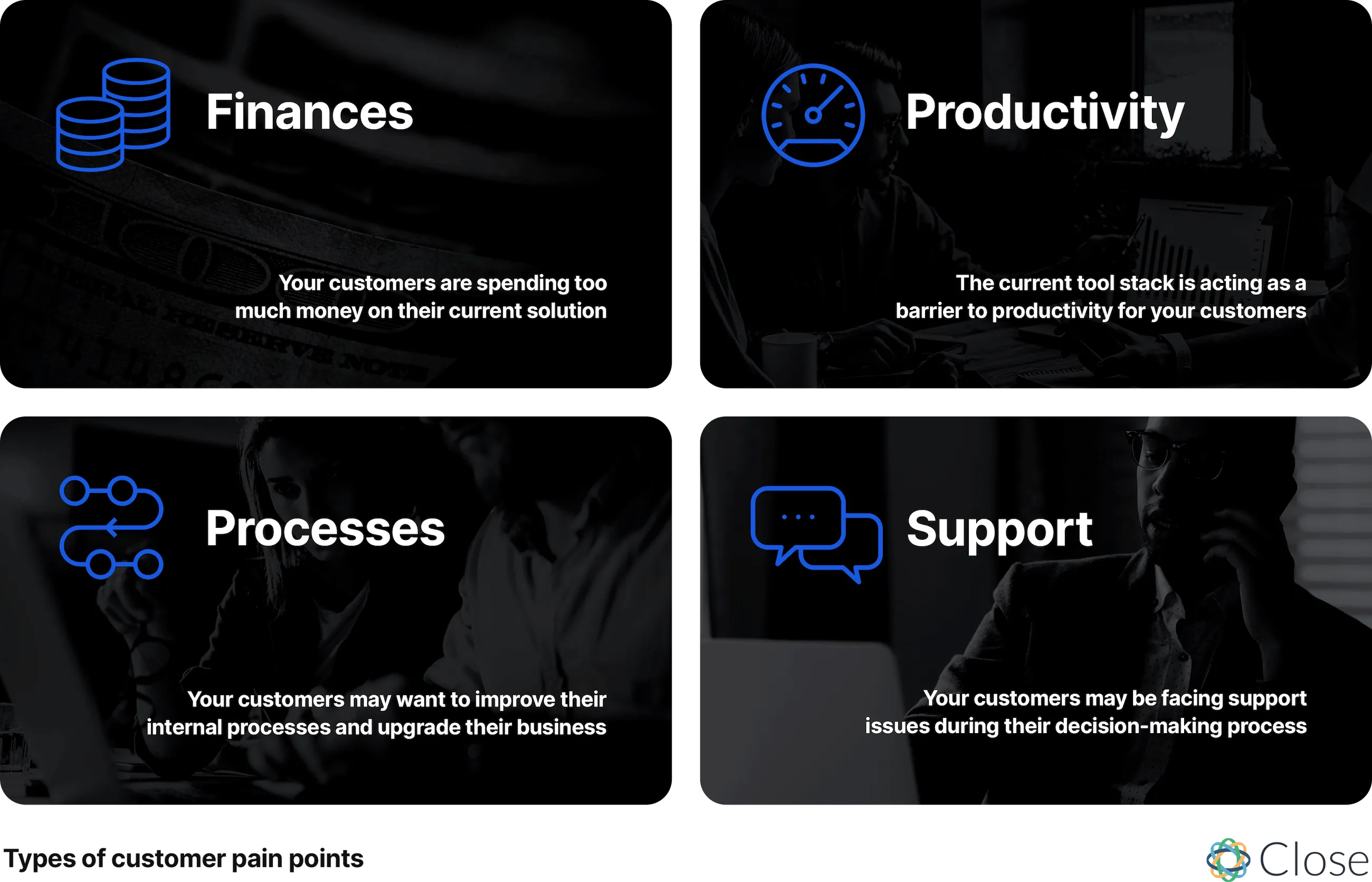 Finances

Your customers are spending too much money on their current solution

Productivity

The current tool stack is acting as a barrier to productivity for your customers

Processes

Your customers may want to improve their internal processes and upgrade their business

Support

Your customers may be facing support issues during their decision-making process

Types of customer pain points

Close